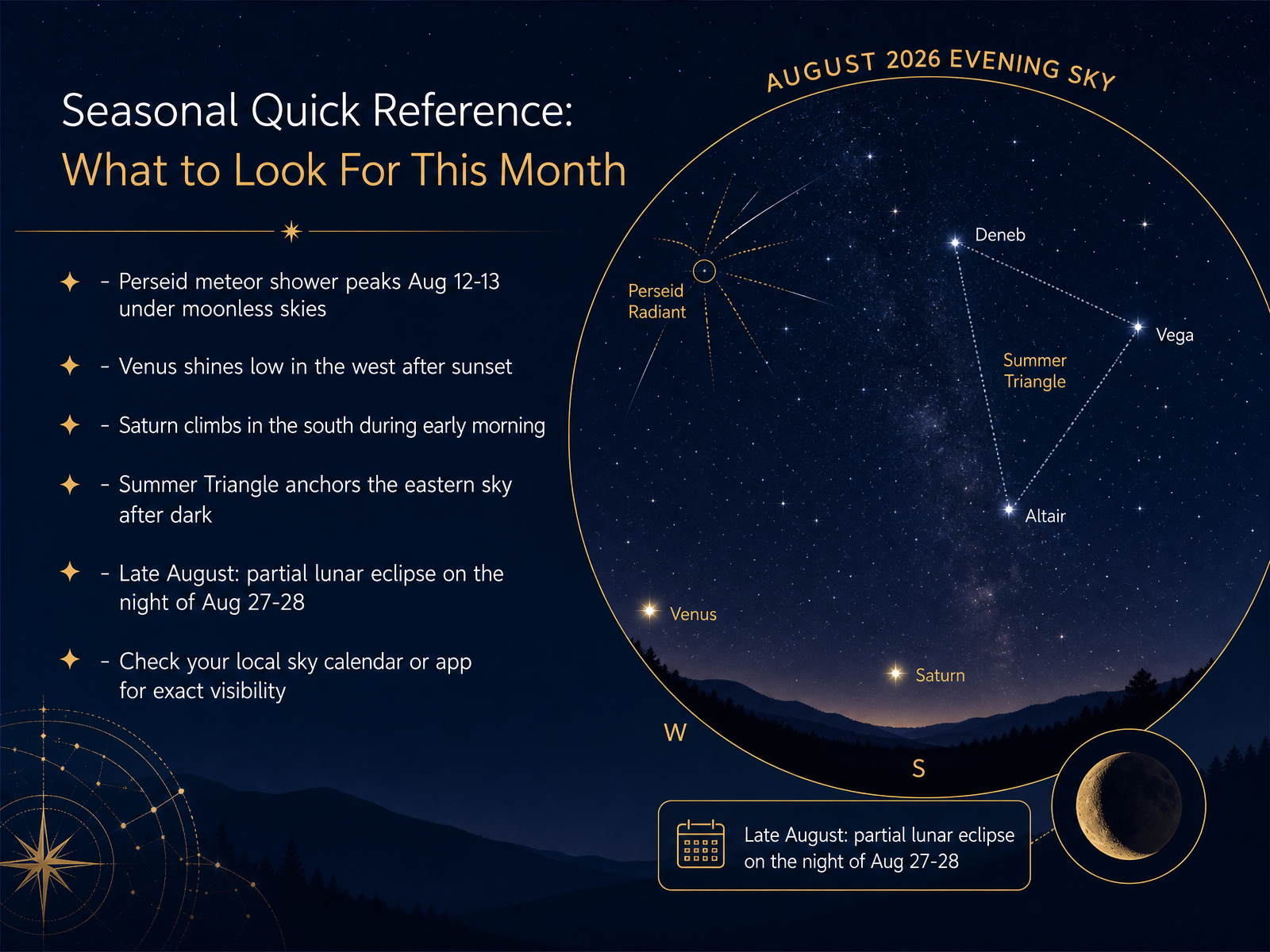 Seasonal Quick Reference:
What to Look For This Month

- Perseid meteor shower peaks Aug 12-13 under moonless skies

- Venus shines low in the west after sunset

- Saturn climbs in the south during early morning

- Summer Triangle anchors the eastern sky after dark

- Late August: partial lunar eclipse on the night of Aug 27-28

- Check your local sky calendar or app for exact visibility

AUGUST 2026 EVENING SKY

Perseid Radiant

Deneb

Vega

Summer Triangle

Altair

Venus

Saturn

W

S

Late August: partial lunar eclipse on the night of Aug 27-28